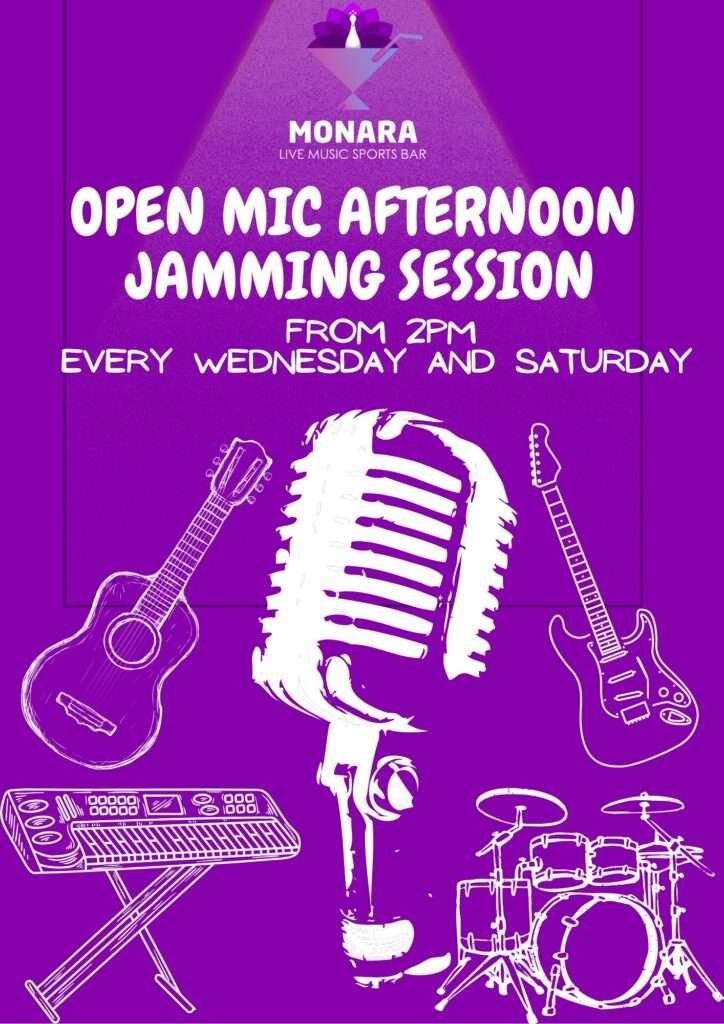 MONARA
LIVE MUSIC SPORTS BAR

OPEN MIC AFTERNOON
JAMMING SESSION

FROM 2PM
EVERY WEDNESDAY AND SATURDAY